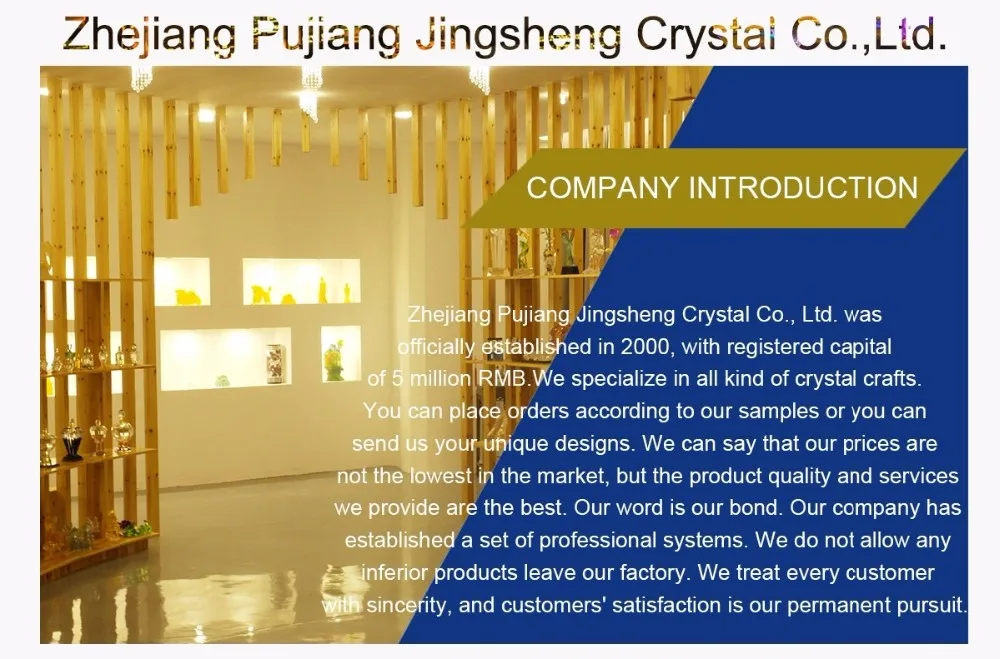 Zhejiang Pujiang Jingsheng Crystal Co.,Ltd.

COMPANY INTRODUCTION

Zhejiang Pujiang Jingsheng Crystal Co., Ltd. was officially established in 2000, with registered capital of 5 million RMB.We specialize in all kind of crystal crafts. You can place orders according to our samples or you can send us your unique designs. We can say that our prices are not the lowest in the market, but the product quality and services we provide are the best. Our word is our bond. Our company has established a set of professional systems. We do not allow any inferior products leave our factory. We treat every customer with sincerity, and customers' satisfaction is our permanent pursuit.